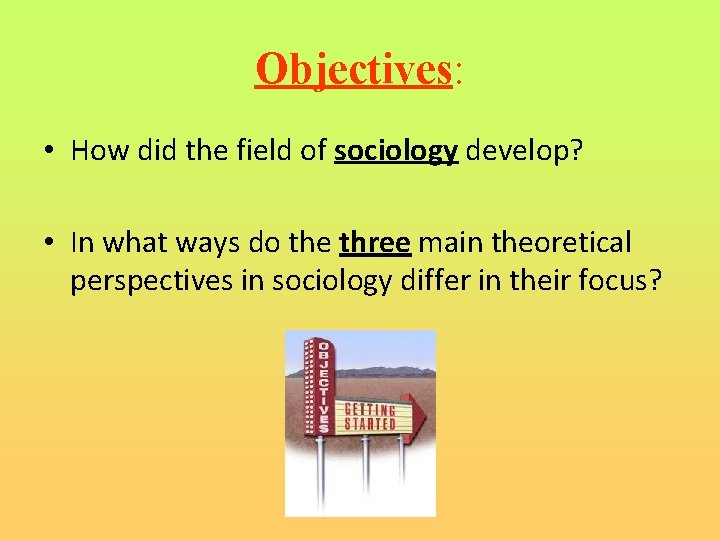 Objectives:

• How did the field of sociology develop?

• In what ways do the three main theoretical perspectives in sociology differ in their focus?

OBJECTIVES

GETTING STARTED